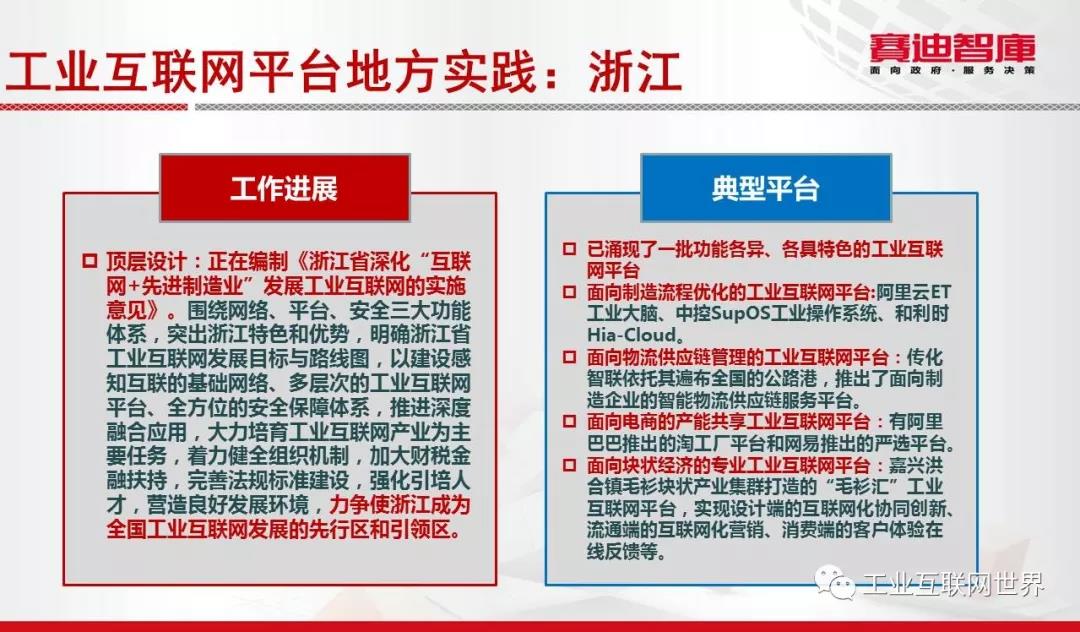 工业互联网平台地方实践：浙江

赛迪智库
面向政府·服务决策

工作进展

顶层设计：正在编制《浙江省深化“互联网+先进制造业”发展工业互联网的实施意见》。围绕网络、平台、安全三大功能体系，突出浙江特色和优势，明确浙江省工业互联网发展目标与路线图，以建设感知互联的基础网络、多层次的工业互联网平台、全方位的安全保障体系，推进深度融合应用，大力培育工业互联网产业为主要任务，着力健全组织机制，加大财税金融扶持，完善法规标准建设，强化引培人才，营造良好发展环境，力争使浙江成为全国工业互联网发展的先行区和引领区。

典型平台

已涌现了一批功能各异、各具特色的工业互联网平台

面向制造流程优化的工业互联网平台:阿里云ET工业大脑、中控SupOS工业操作系统、和利时Hia-Cloud。

面向物流供应链管理的工业互联网平台：传化智联依托其遍布全国的公路港，推出了面向制造企业的智能物流供应链服务平台。

面向电商的产能共享工业互联网平台：有阿里巴巴推出的淘工厂平台和网易推出的严选平台。

面向块状经济的专业工业互联网平台：嘉兴洪合镇毛衫块状产业集群打造的“毛衫汇”工业互联网平台，实现设计端的互联网化协同创新、流通端的互联网化营销、消费端的客户体验在线反馈等。

工业互联网世界